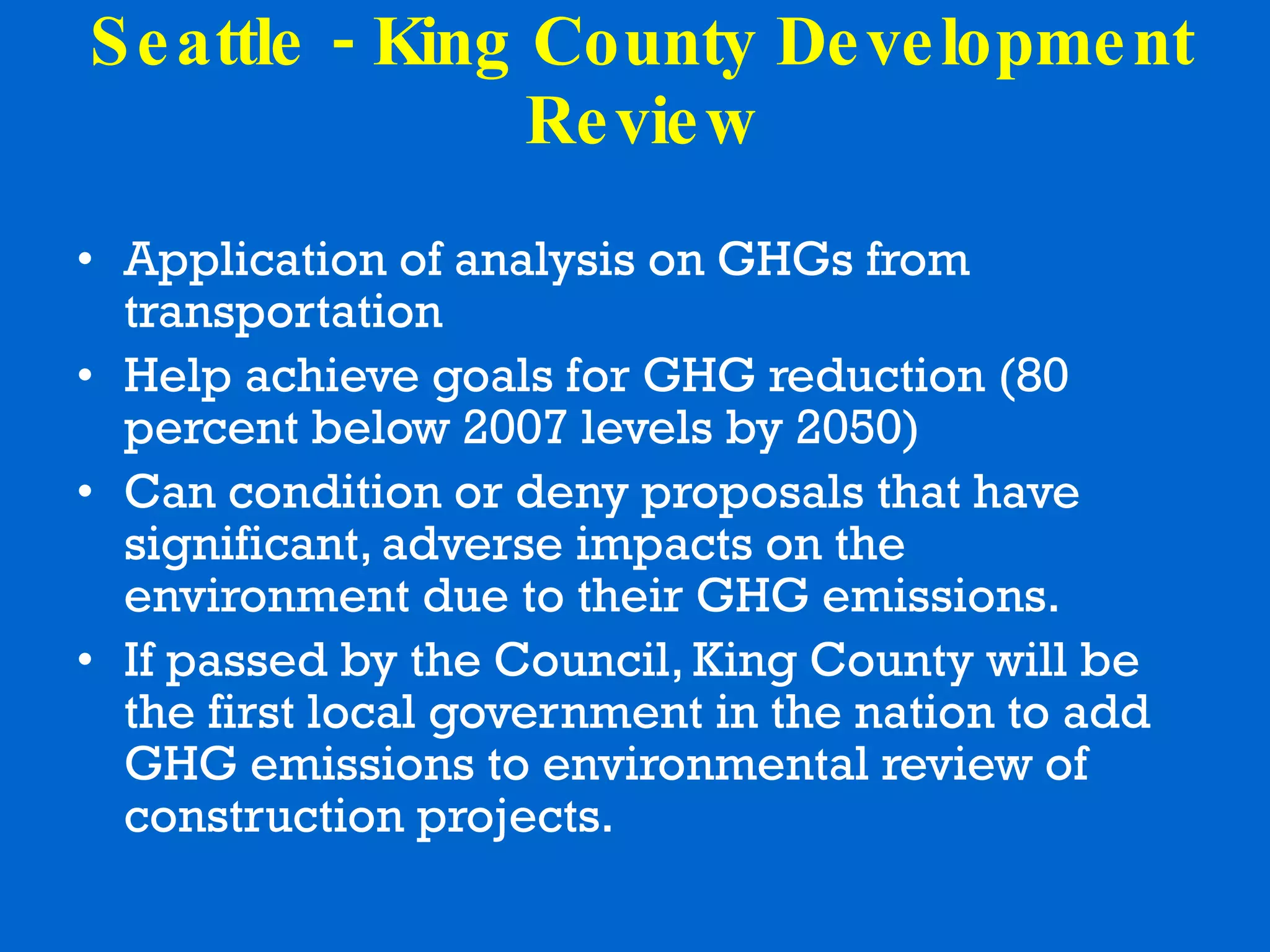 Seattle - King County Development Review

• Application of analysis on GHGs from transportation
• Help achieve goals for GHG reduction (80 percent below 2007 levels by 2050)
• Can condition or deny proposals that have significant, adverse impacts on the environment due to their GHG emissions.
• If passed by the Council, King County will be the first local government in the nation to add GHG emissions to environmental review of construction projects.